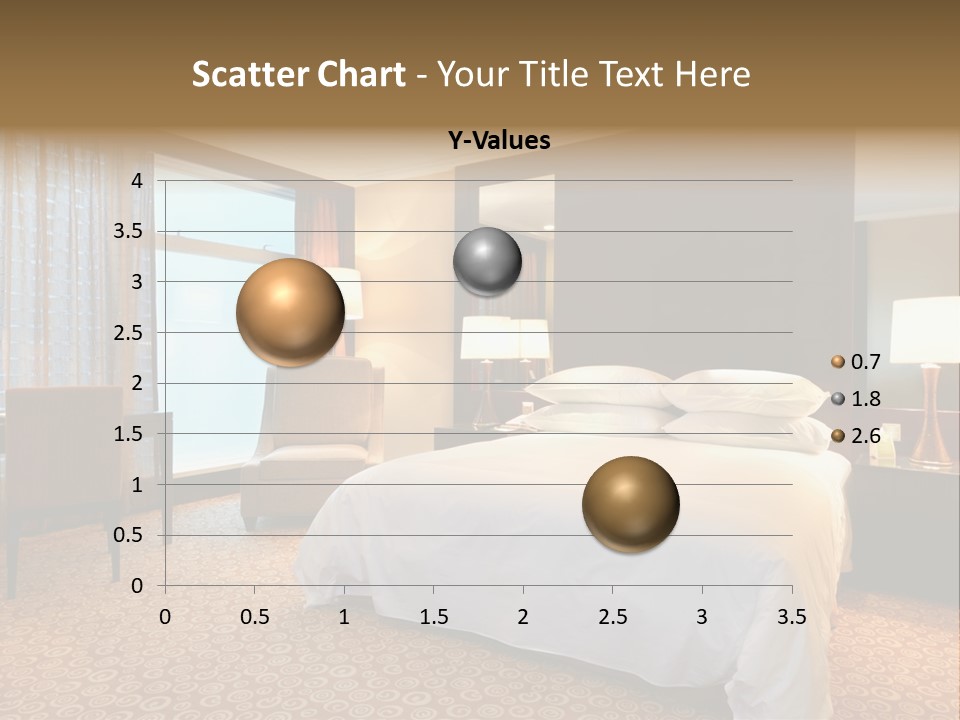 Scatter Chart - Your Title Text Here

Y-Values

4
3.5
3
2.5
2
1.5
1
0.5
0

0 0.5 1 1.5 2 2.5 3 3.5

0.7
1.8
2.6